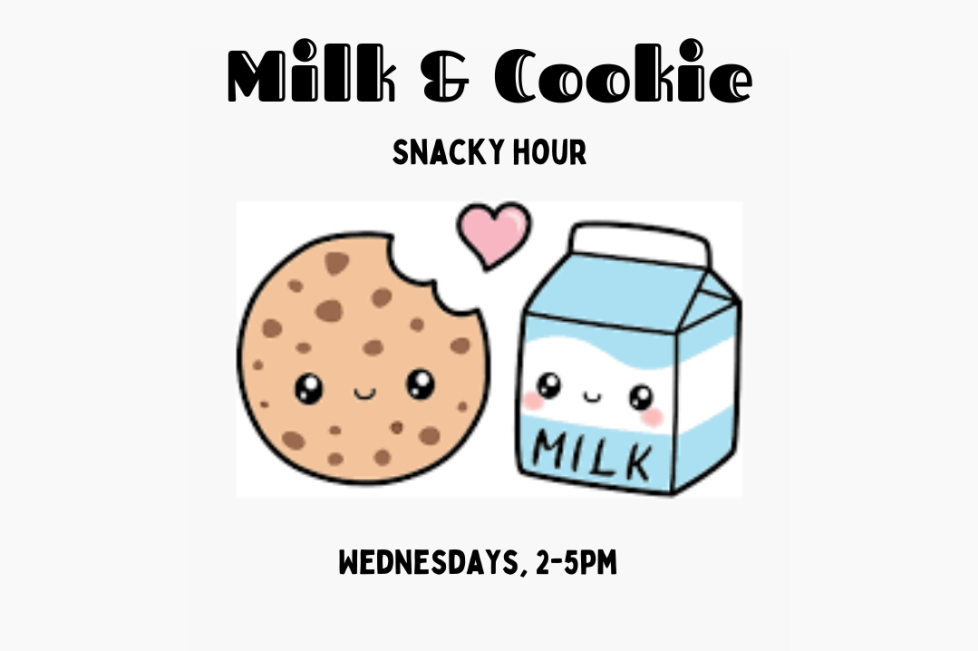 Milk & Cookie

SNACKY HOUR

MILK

WEDNESDAYS, 2-5PM